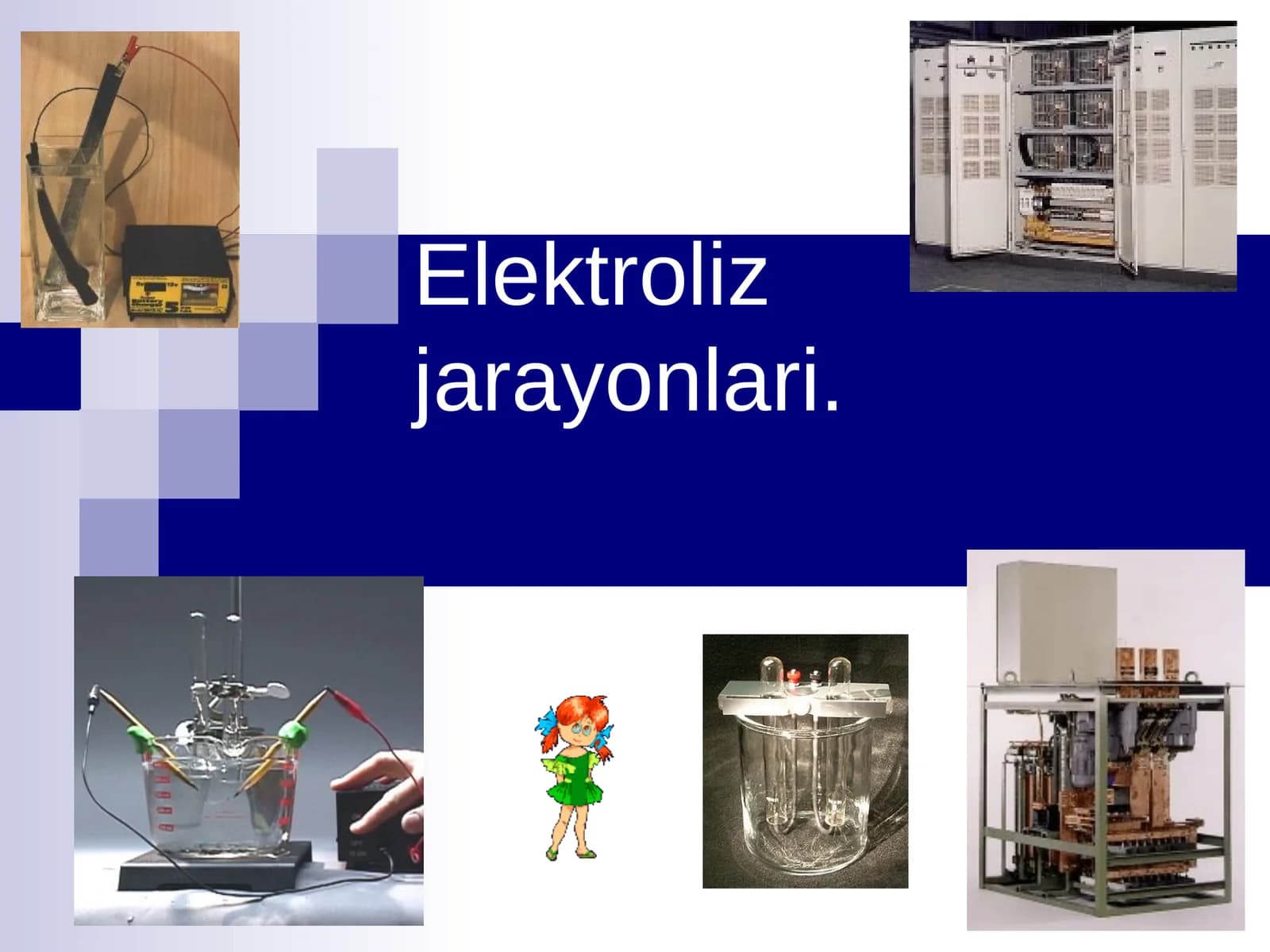 Elektroliz jarayonlari.